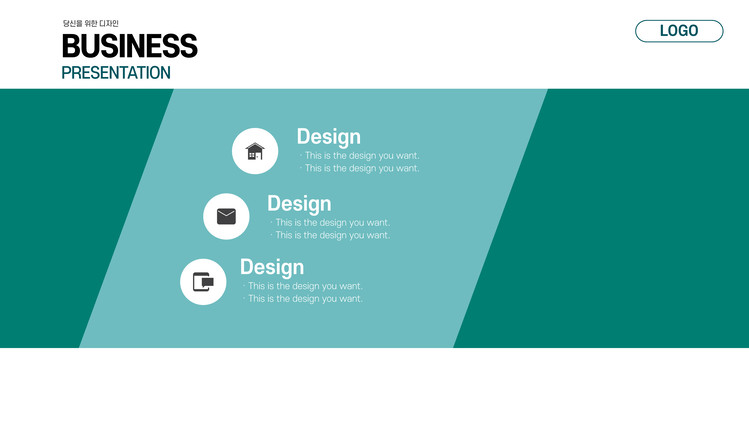 당신을 위한 디자인
BUSINESS
PRESENTATION

LOGO

Design
· This is the design you want.
· This is the design you want.

Design
· This is the design you want.
· This is the design you want.

Design
· This is the design you want.
· This is the design you want.